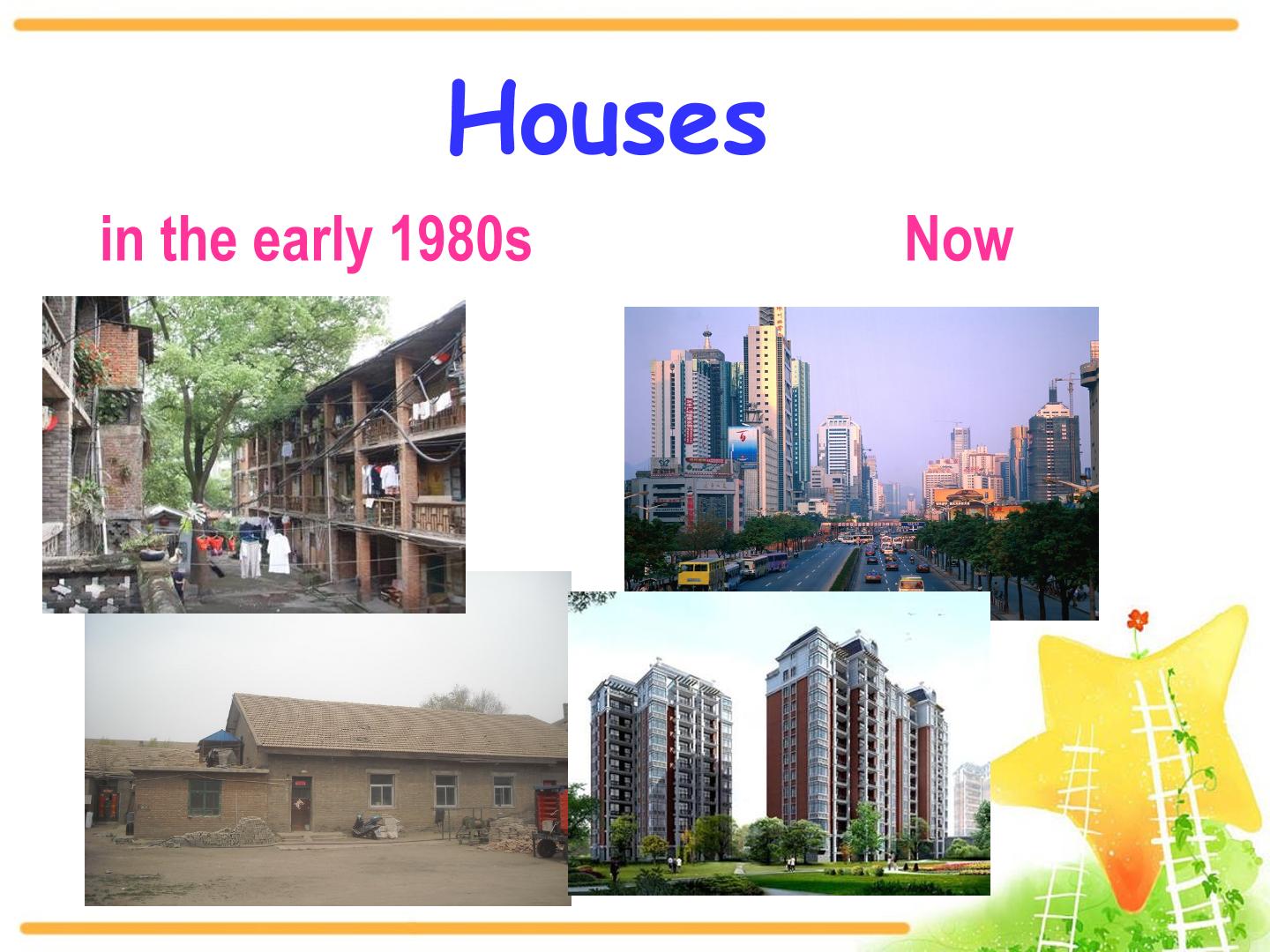 Houses

in the early 1980s

Now